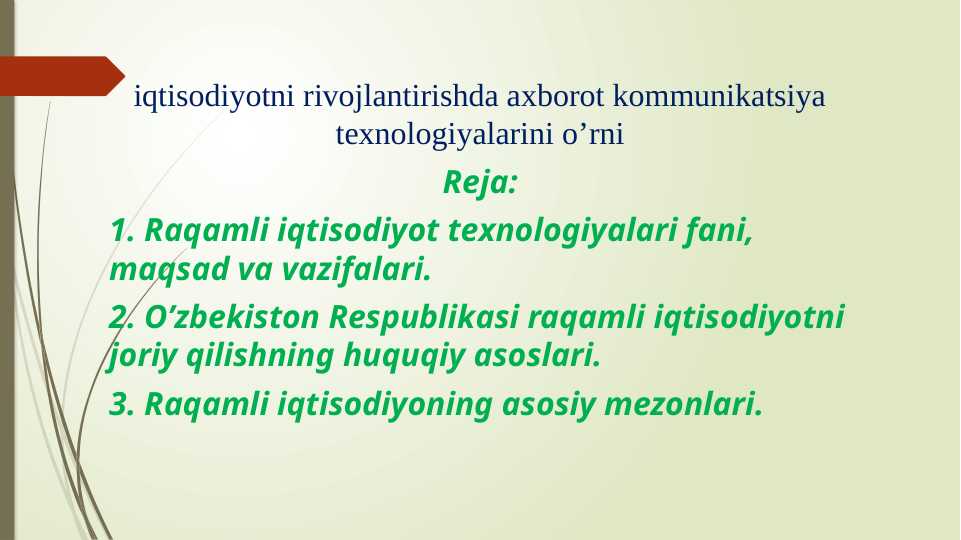 iqtisodiyotni rivojlantirishda axborot kommunikatsiya texnologiyalarini o’rni

Reja:

1. Raqamli iqtisodiyot texnologiyalari fani, maqsad va vazifalari.

2. O’zbekiston Respublikasi raqamli iqtisodiyotni joriy qilishning huquqiy asoslari.

3. Raqamli iqtisodiyoning asosiy mezonlari.